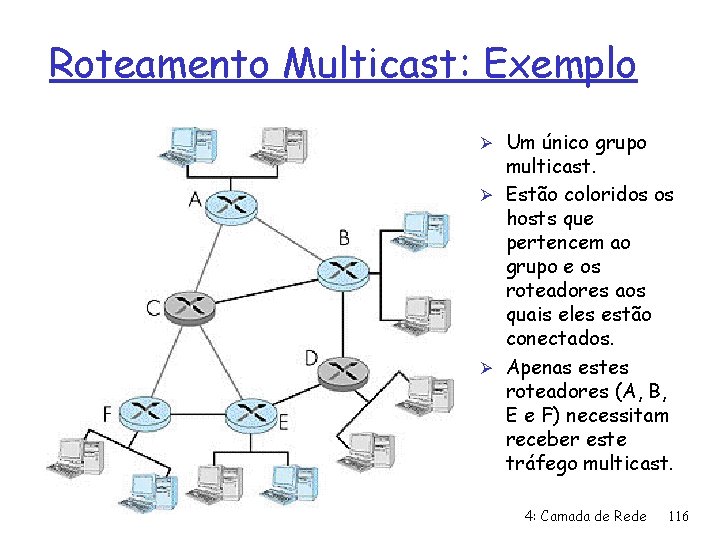 Roteamento Multicast: Exemplo

A
B
C
D
F
E

➢ Um único grupo multicast.
➢ Estão coloridos os hosts que pertencem ao grupo e os roteadores aos quais eles estão conectados.
➢ Apenas estes roteadores (A, B, E e F) necessitam receber este tráfego multicast.

4: Camada de Rede 116